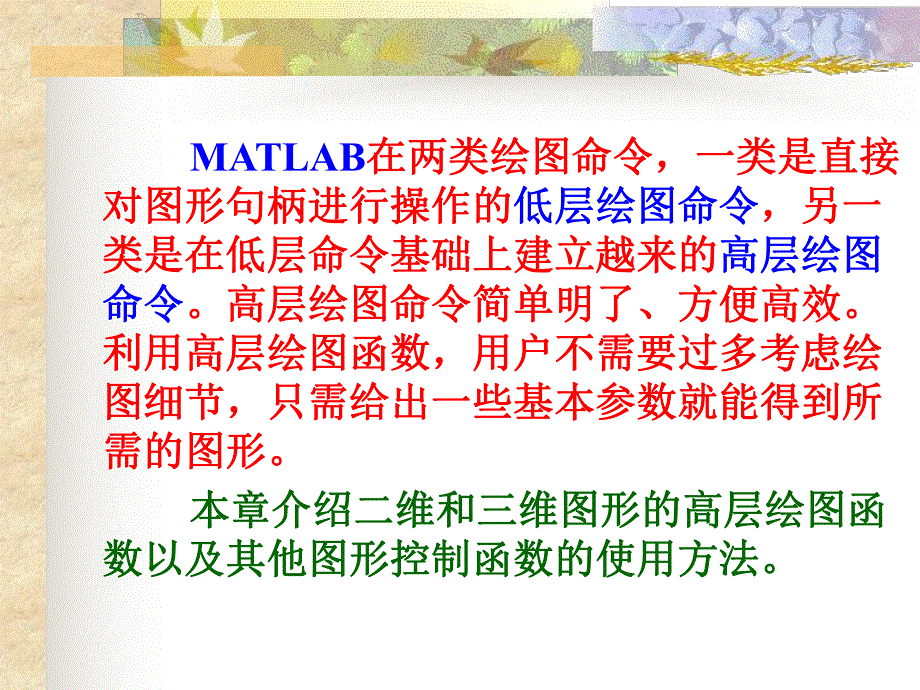 MATLAB在两类绘图命令，一类是直接对图形句柄进行操作的低层绘图命令，另一类是在低层命令基础上建立越来的高层绘图命令。高层绘图命令简单明了、方便高效。利用高层绘图函数，用户不需要过多考虑绘图细节，只需给出一些基本参数就能得到所需的图形。

本章介绍二维和三维图形的高层绘图函数以及其他图形控制函数的使用方法。